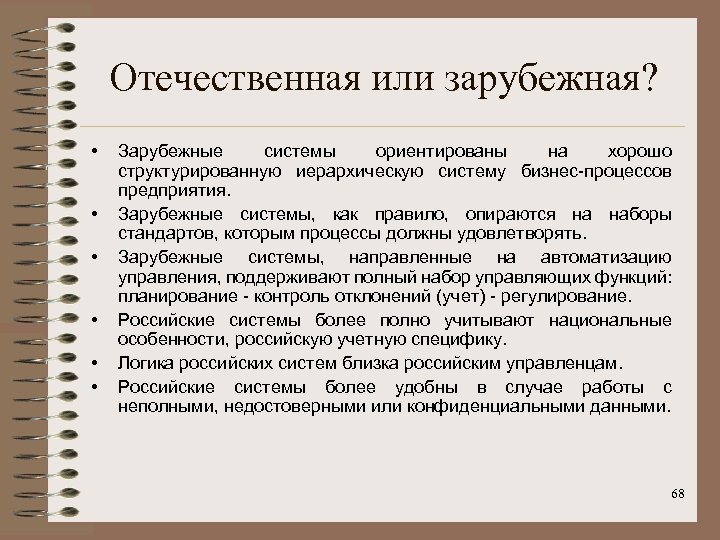 Отечественная или зарубежная?

• Зарубежные системы ориентированы на хорошо структурированную иерархическую систему бизнес-процессов предприятия.
• Зарубежные системы, как правило, опираются на наборы стандартов, которым процессы должны удовлетворять.
• Зарубежные системы, направленные на автоматизацию управления, поддерживают полный набор управляющих функций: планирование - контроль отклонений (учет) - регулирование.
• Российские системы более полно учитывают национальные особенности, российскую учетную специфику.
• Логика российских систем близка российским управленцам.
• Российские системы более удобны в случае работы с неполными, недостоверными или конфиденциальными данными.

68